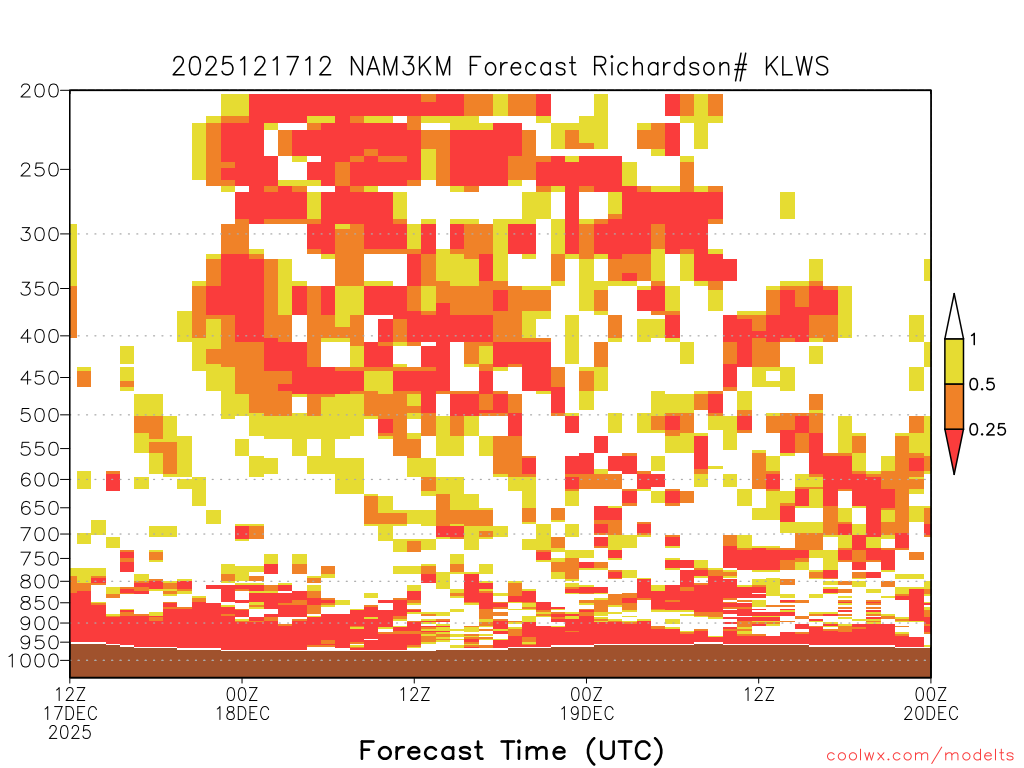 2025121712 NAM3KM Forecast Richardson# KLWS

200
250
300
350
400
450
500
550
600
650
700
750
800
850
900
950
1000

1
0.5
0.25

12Z 17DEC 2025
00Z 18DEC
12Z
00Z 19DEC
12Z
00Z 20DEC

Forecast Time (UTC)

coolwx.com/modelts